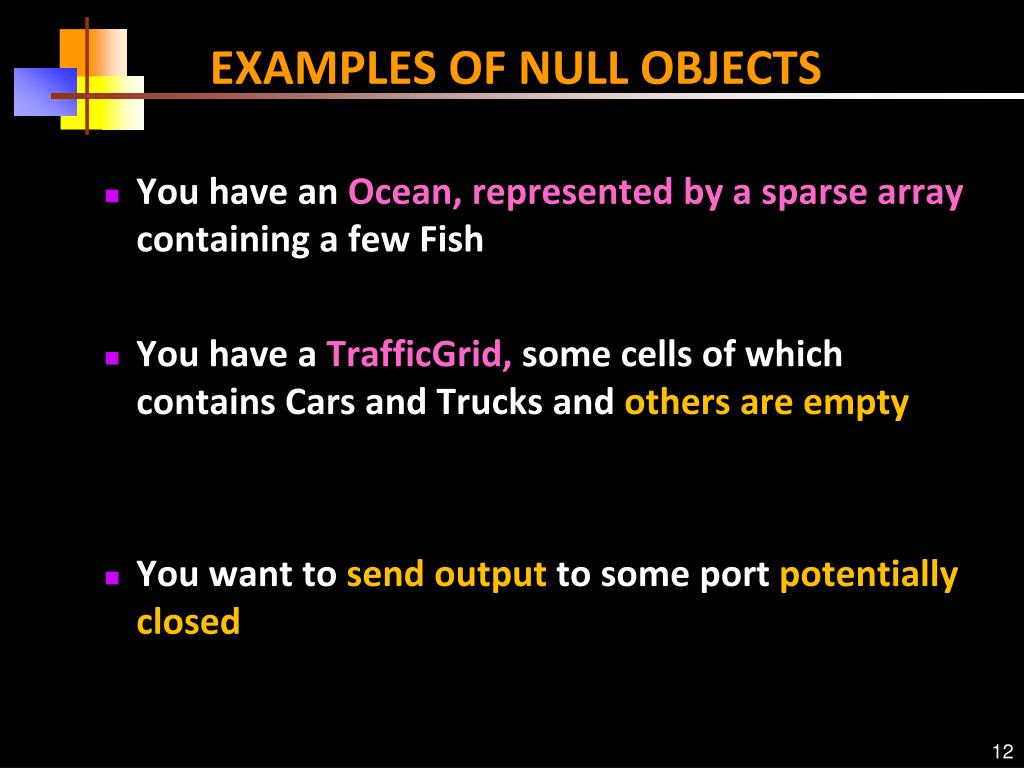 EXAMPLES OF NULL OBJECTS

You have an Ocean, represented by a sparse array containing a few Fish

You have a TrafficGrid, some cells of which contains Cars and Trucks and others are empty

You want to send output to some port potentially closed

12